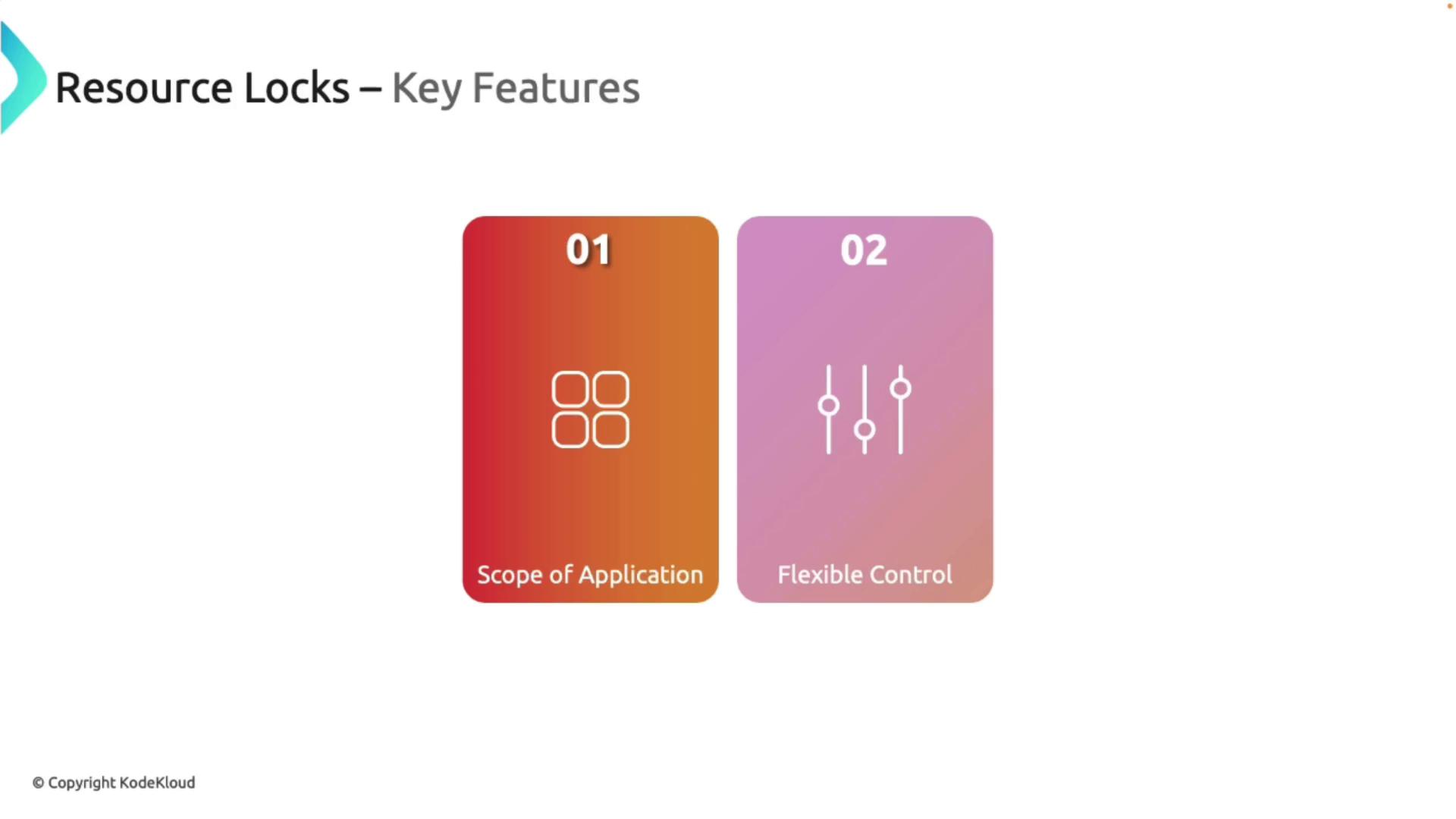 Resource Locks – Key Features

01

Scope of Application

02

Flexible Control

© Copyright KodeKloud